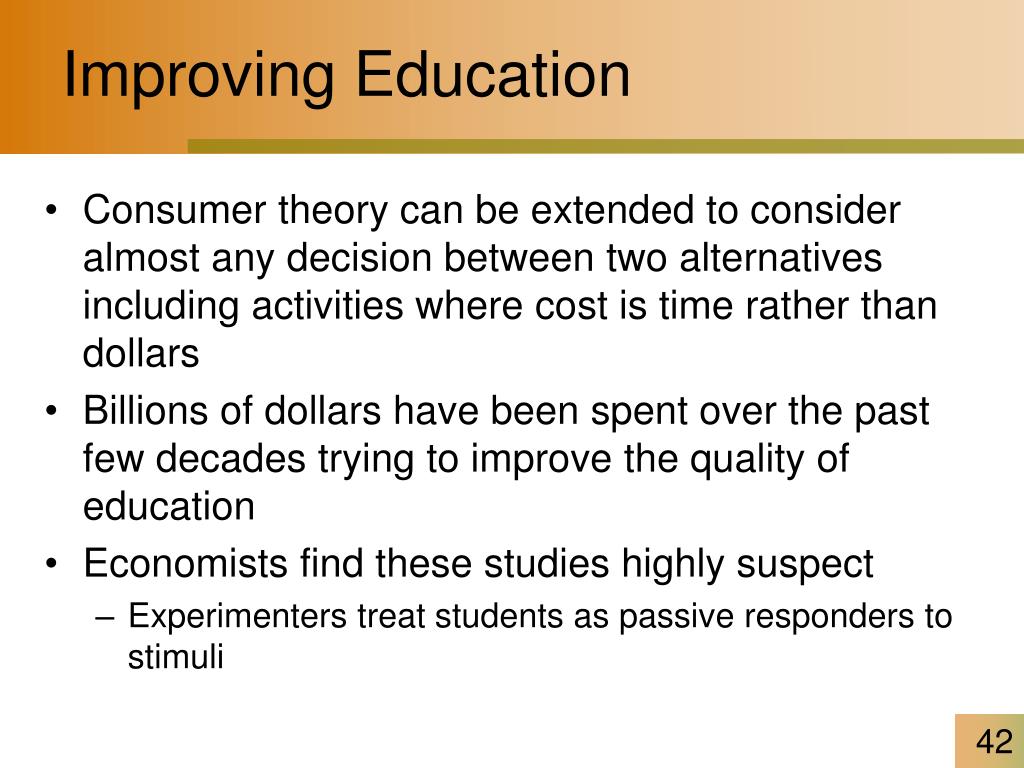 Improving Education

• Consumer theory can be extended to consider almost any decision between two alternatives including activities where cost is time rather than dollars
• Billions of dollars have been spent over the past few decades trying to improve the quality of education
• Economists find these studies highly suspect
– Experimenters treat students as passive responders to stimuli

42